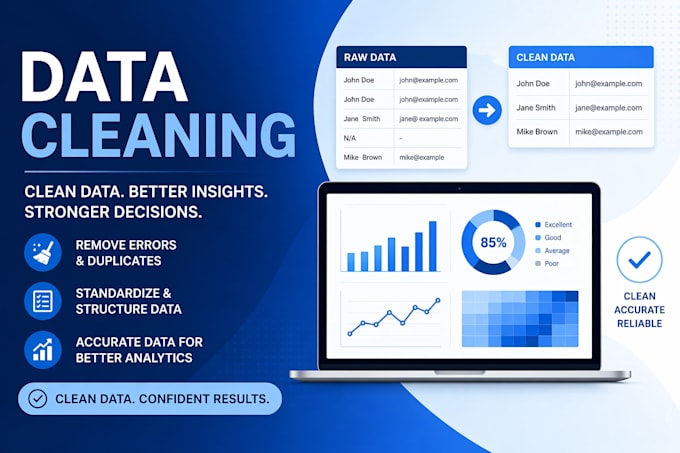 DATA CLEANING

CLEAN DATA. BETTER INSIGHTS. STRONGER DECISIONS.

REMOVE ERRORS & DUPLICATES

STANDARDIZE & STRUCTURE DATA

ACCURATE DATA FOR BETTER ANALYTICS

CLEAN DATA. CONFIDENT RESULTS.

| RAW DATA | |
|---|---|
| John Doe | john@example.com |
| John Doe | john@example.com |
| Jane Smith | jane@ example.com |
| N/A | - |
| Mike Brown | mike@example |

| CLEAN DATA | |
|---|---|
| John Doe | john@example.com |
| Jane Smith | jane@example.com |
| Mike Brown | mike@example.com |

85%

Excellent
Good
Average
Poor

CLEAN
ACCURATE
RELIABLE